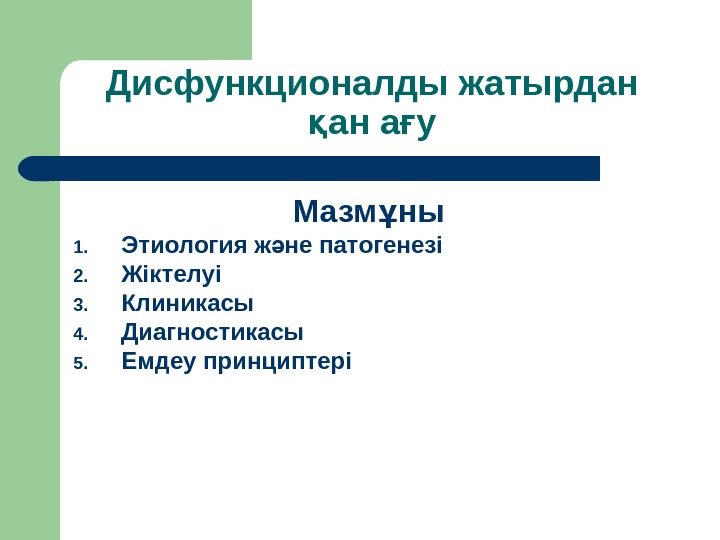 Дисфункционалды жатырдан қан ағу

Мазмұны

1. Этиология және патогенезі
2. Жіктелуі
3. Клиникасы
4. Диагностикасы
5. Емдеу принциптері